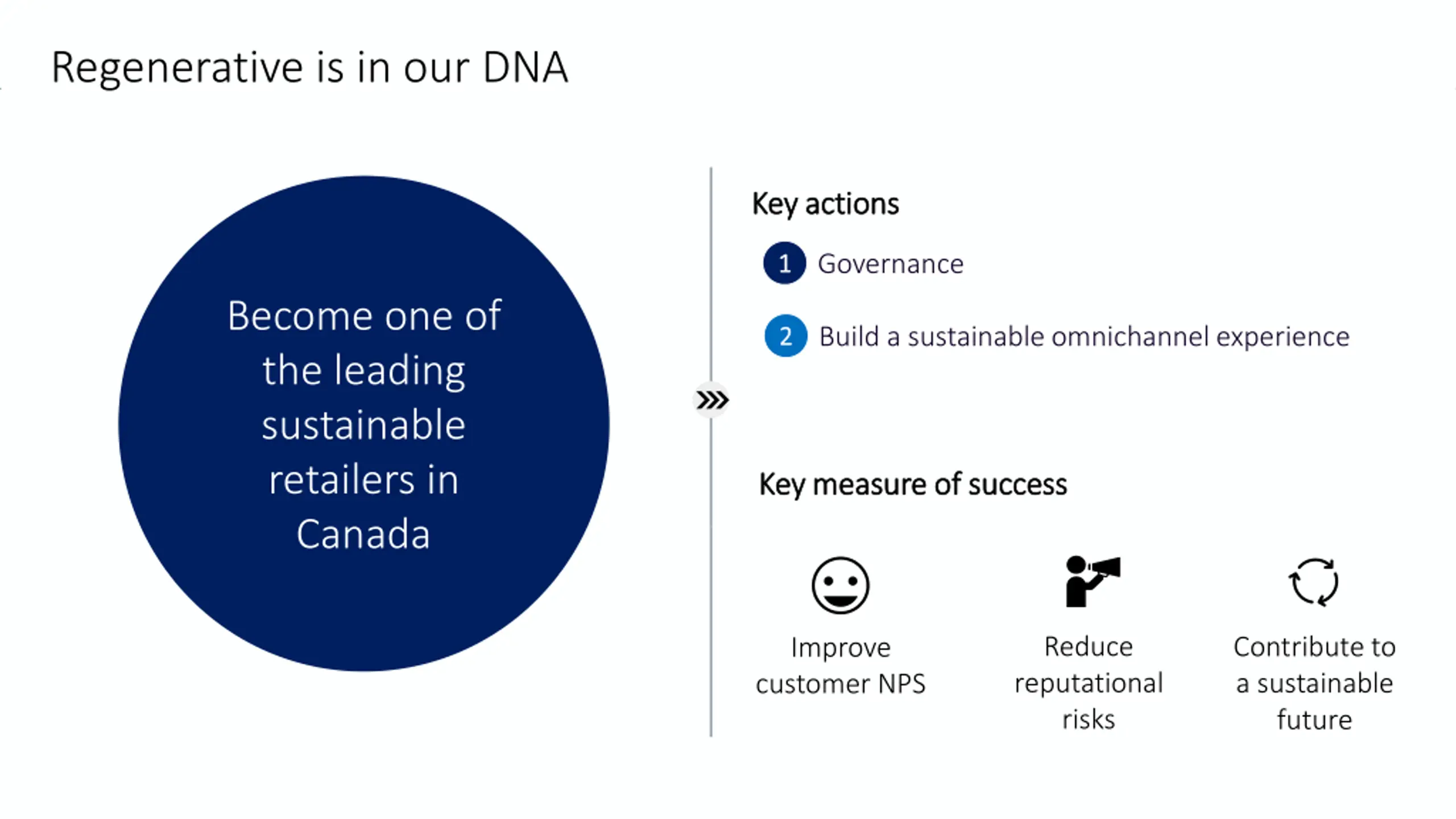 Regenerative is in our DNA

Become one of the leading sustainable retailers in Canada

Key actions

1 Governance

2 Build a sustainable omnichannel experience

Key measure of success

Improve customer NPS

Reduce reputational risks

Contribute to a sustainable future